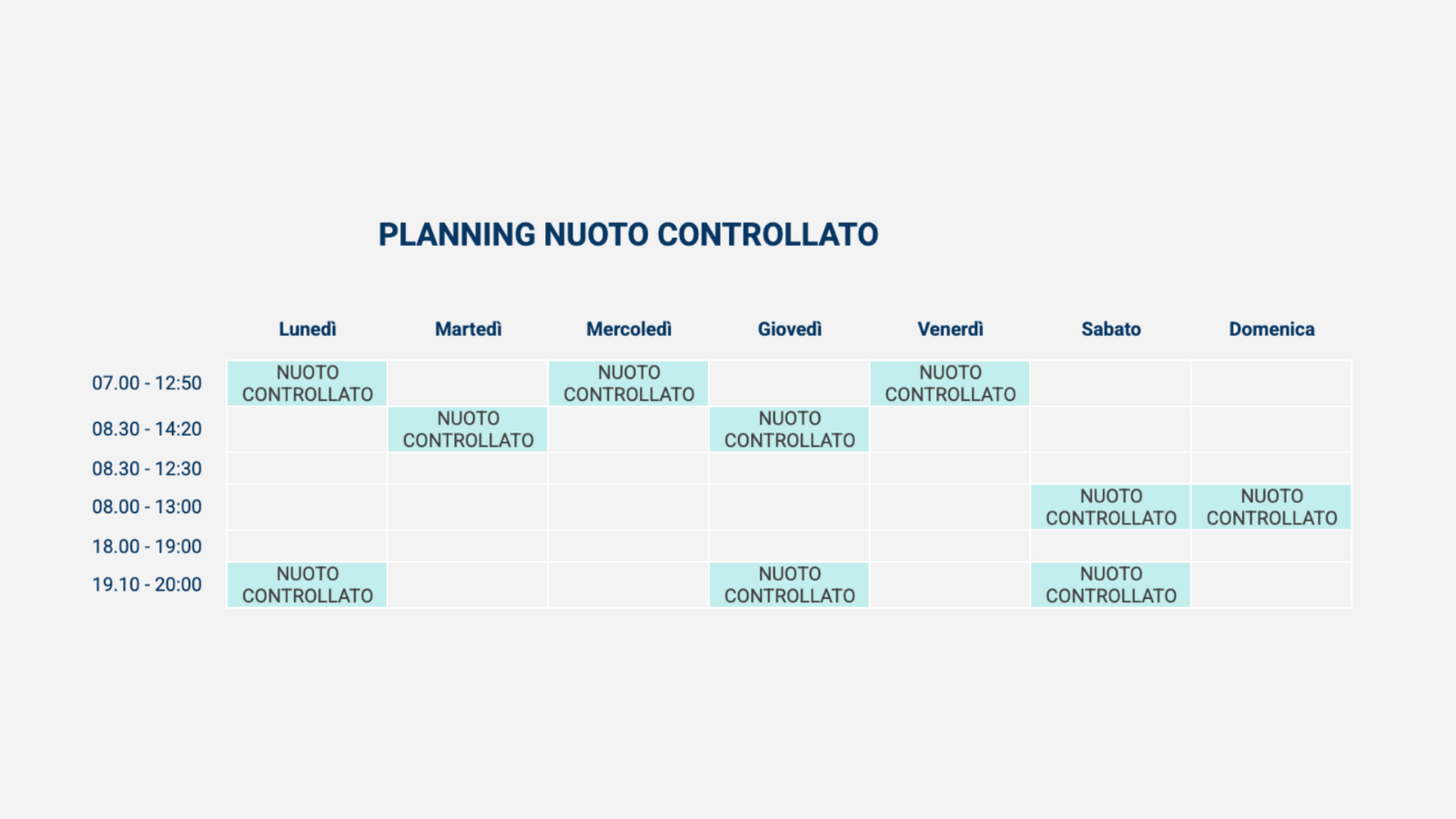 PLANNING NUOTO CONTROLLATO

| | Lunedì | Martedì | Mercoledì | Giovedì | Venerdì | Sabato | Domenica |
|---|---|---|---|---|---|---|---|
| 07.00 - 12:50 | NUOTO CONTROLLATO | | NUOTO CONTROLLATO | | NUOTO CONTROLLATO | | |
| 08.30 - 14:20 | | NUOTO CONTROLLATO | | NUOTO CONTROLLATO | | | |
| 08.30 - 12:30 | | | | | | | |
| 08.00 - 13:00 | | | | | | NUOTO CONTROLLATO | NUOTO CONTROLLATO |
| 18.00 - 19:00 | | | | | | | |
| 19.10 - 20:00 | NUOTO CONTROLLATO | | | NUOTO CONTROLLATO | | NUOTO CONTROLLATO | |